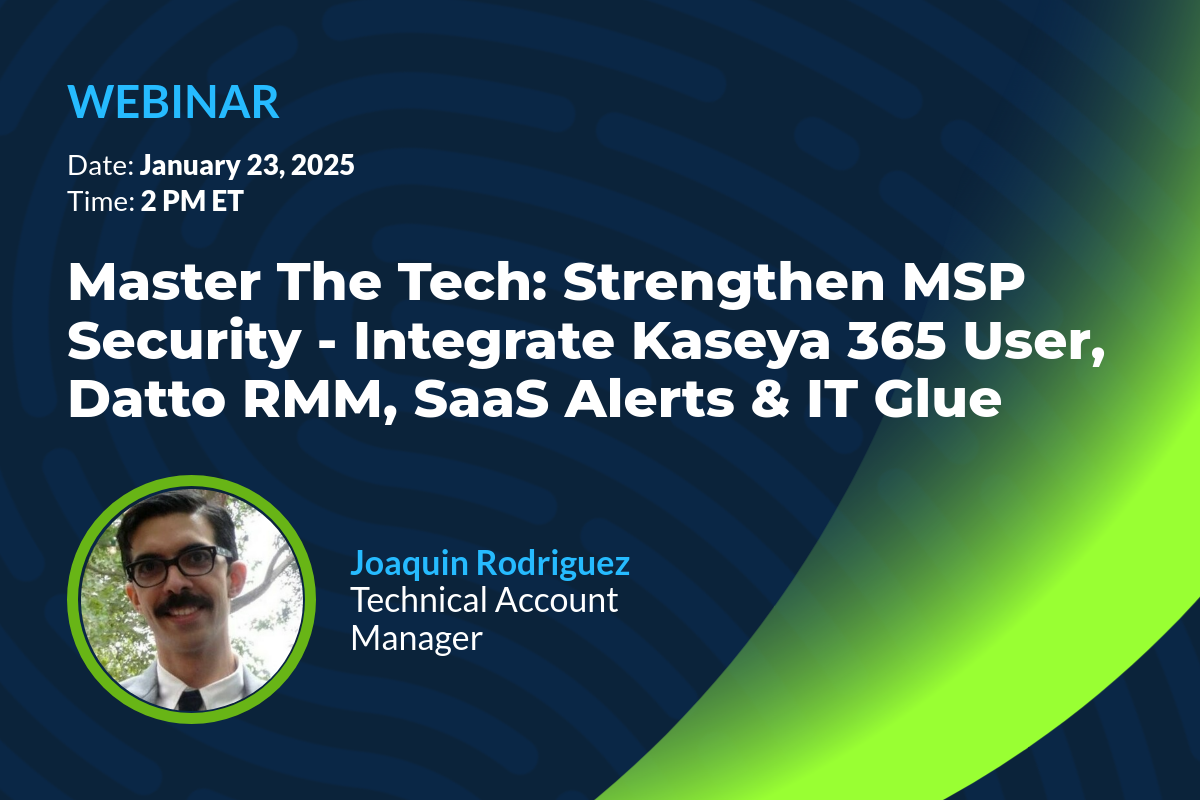 WEBINAR

Date: January 23, 2025
Time: 2 PM ET

Master The Tech: Strengthen MSP Security - Integrate Kaseya 365 User, Datto RMM, SaaS Alerts & IT Glue

Joaquin Rodriguez
Technical Account Manager